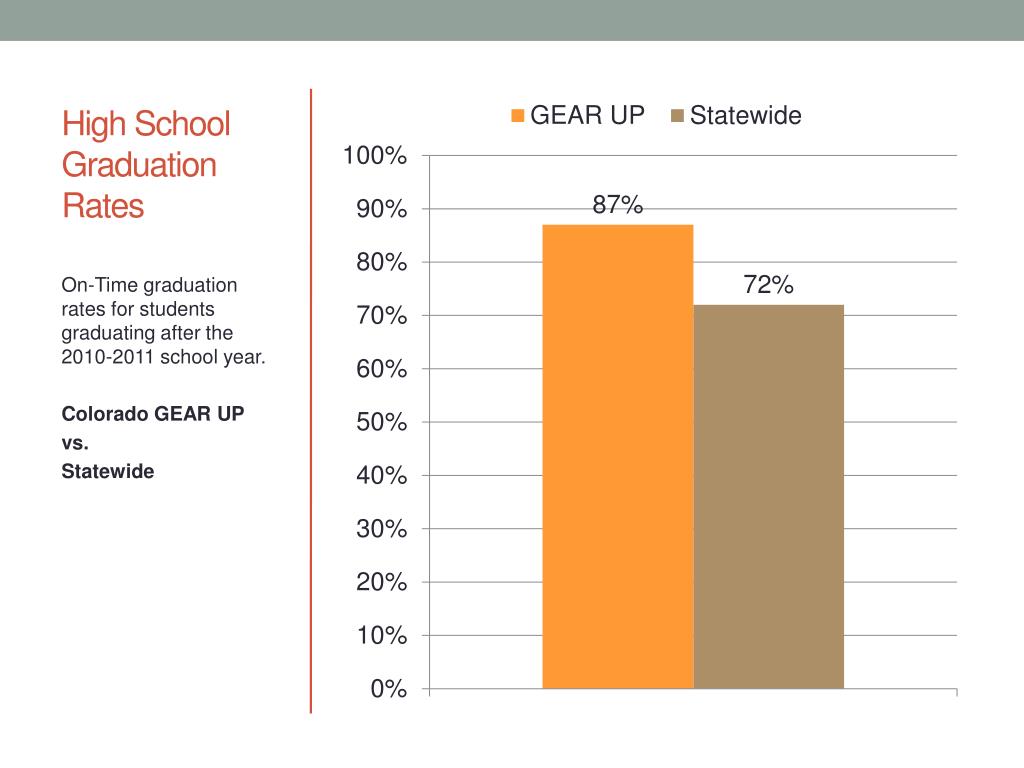 High School Graduation Rates

On-Time graduation rates for students graduating after the 2010-2011 school year.

Colorado GEAR UP
vs.
Statewide

GEAR UP
Statewide

100%
90%
80%
70%
60%
50%
40%
30%
20%
10%
0%

87%
72%